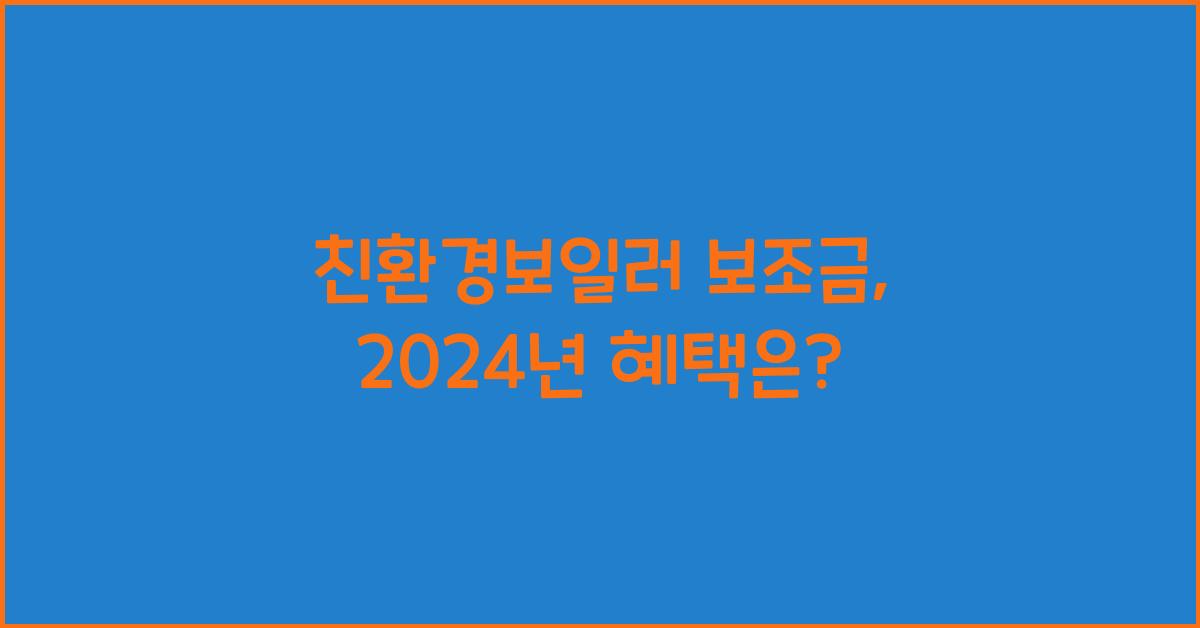 친환경보일러 보조금,
2024년 혜택은?